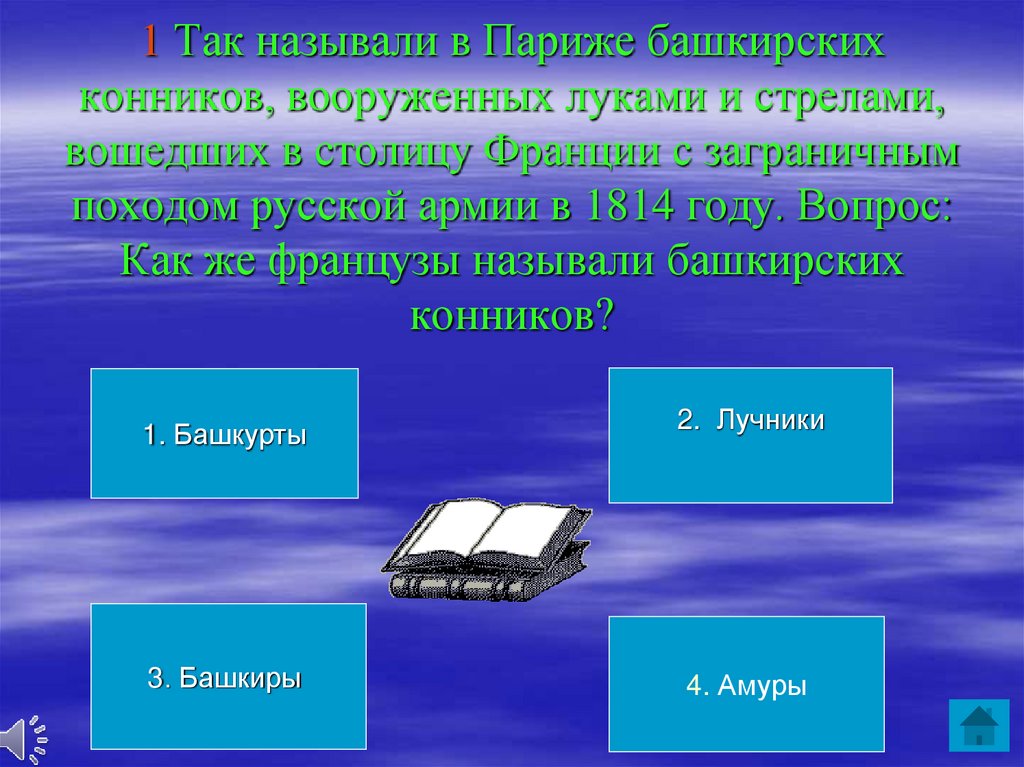 1 Так называли в Париже башкирских конников, вооруженных луками и стрелами, вошедших в столицу Франции с заграничным походом русской армии в 1814 году. Вопрос: Как же французы называли башкирских конников?

1. Башкурты

2. Лучники

3. Башкиры

4. Амуры